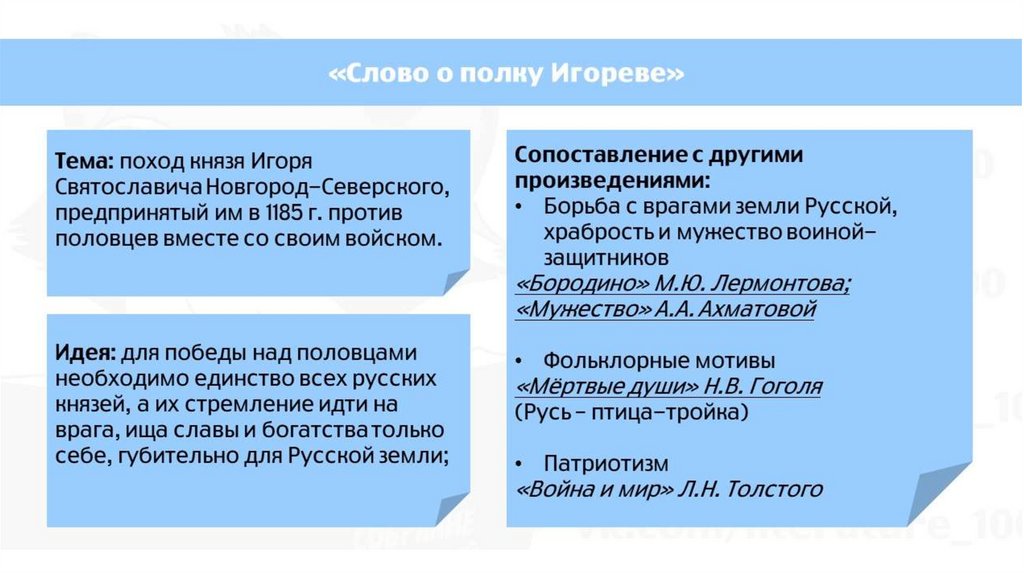 «Слово о полку Игореве»

Тема: поход князя Игоря Святославича Новгород-Северского, предпринятый им в 1185 г. против половцев вместе со своим войском.

Идея: для победы над половцами необходимо единство всех русских князей, а их стремление идти на врага, ища славы и богатства только себе, губительно для Русской земли;

Сопоставление с другими произведениями:
• Борьба с врагами земли Русской, храбрость и мужество воиной-защитников
«Бородино» М.Ю. Лермонтова;
«Мужество» А.А. Ахматовой

• Фольклорные мотивы
«Мёртвые души» Н.В. Гоголя
(Русь – птица-тройка)

• Патриотизм
«Война и мир» Л.Н. Толстого